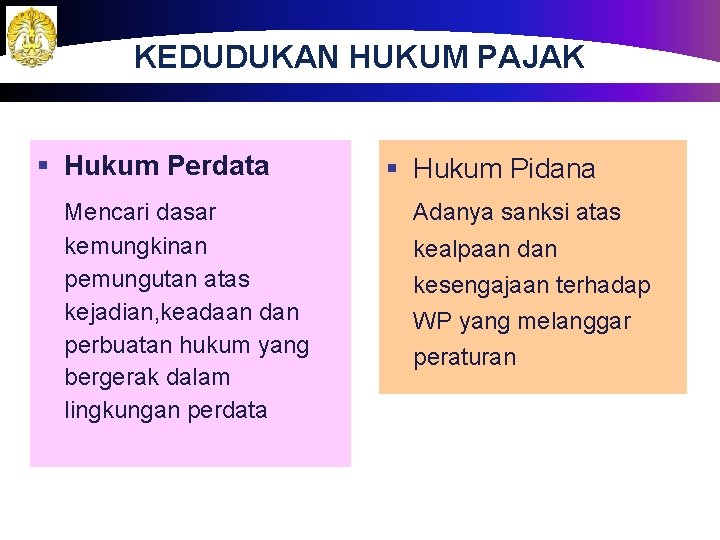 KEDUDUKAN HUKUM PAJAK

▪ Hukum Perdata

Mencari dasar kemungkinan pemungutan atas kejadian,keadaan dan perbuatan hukum yang bergerak dalam lingkungan perdata

▪ Hukum Pidana

Adanya sanksi atas kealpaan dan kesengajaan terhadap WP yang melanggar peraturan